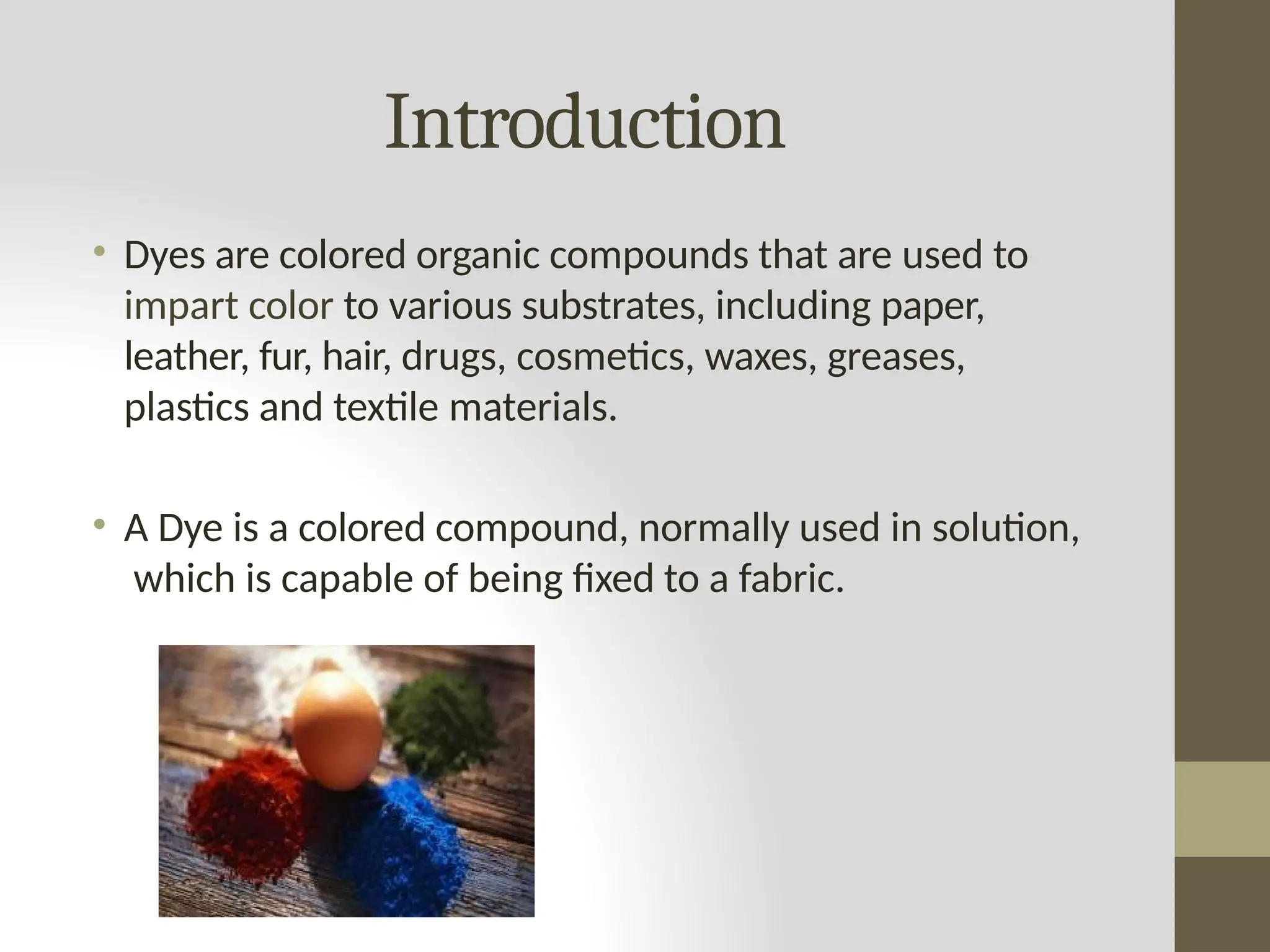 Introduction

• Dyes are colored organic compounds that are used to impart color to various substrates, including paper, leather, fur, hair, drugs, cosmetics, waxes, greases, plastics and textile materials.

• A Dye is a colored compound, normally used in solution, which is capable of being fixed to a fabric.